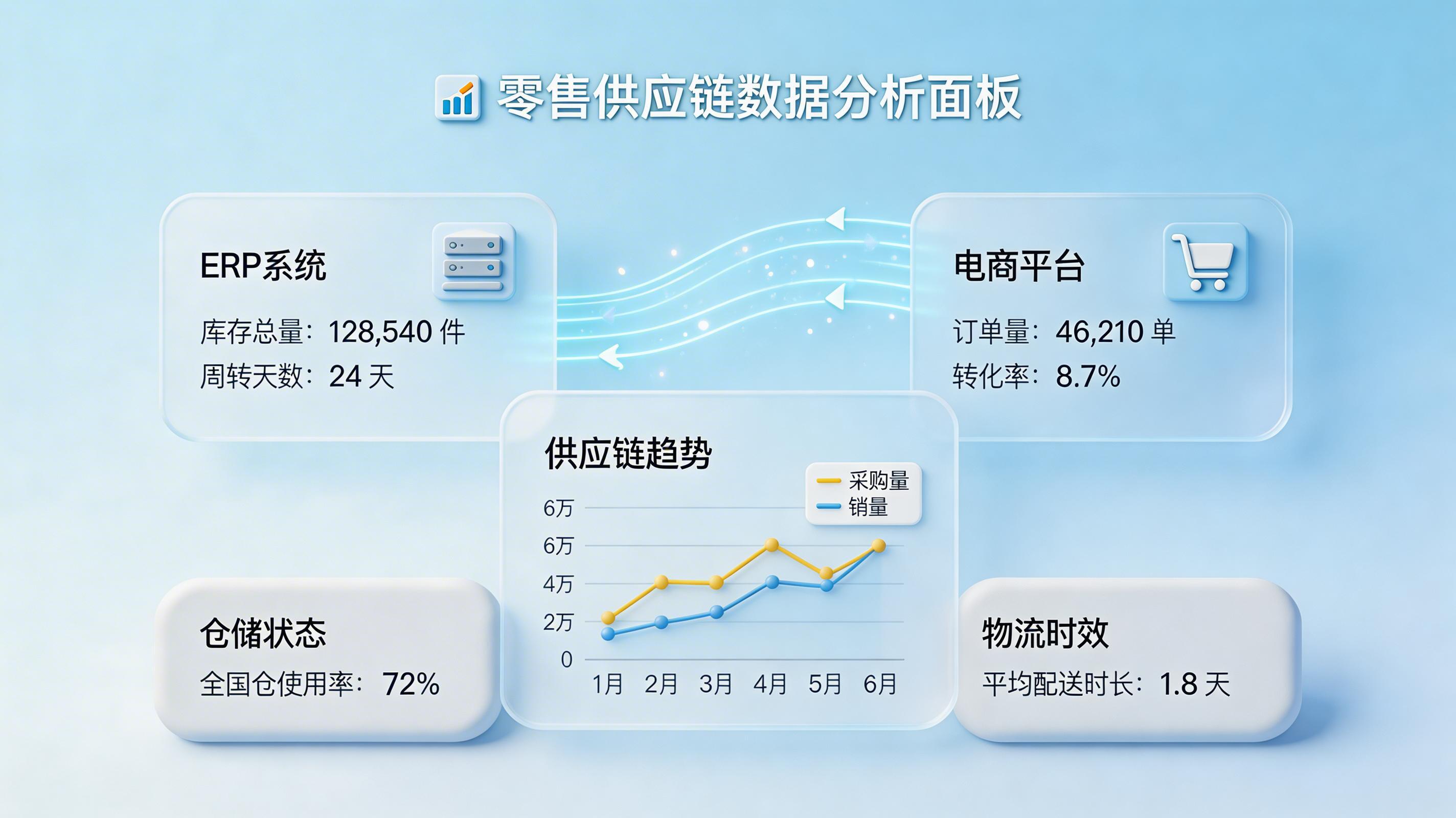 零售供应链数据分析面板

ERP系统

库存总量：128,540 件

周转天数：24 天

电商平台

订单量：46,210 单

转化率：8.7%

供应链趋势

采购量
销量

6万
6万
4万
2万
0

1月 2月 3月 4月 5月 6月

仓储状态

全国仓使用率：72%

物流时效

平均配送时长：1.8 天